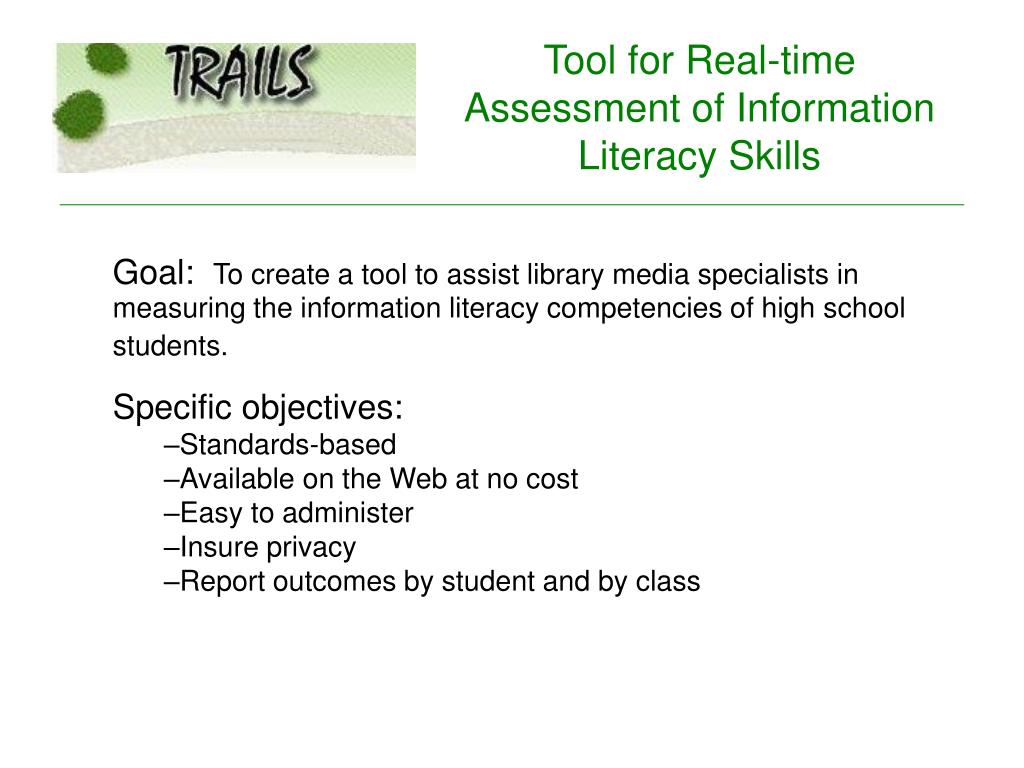 TRAILS

Tool for Real-time Assessment of Information Literacy Skills

Goal: To create a tool to assist library media specialists in measuring the information literacy competencies of high school students.

Specific objectives:
–Standards-based
–Available on the Web at no cost
–Easy to administer
–Insure privacy
–Report outcomes by student and by class